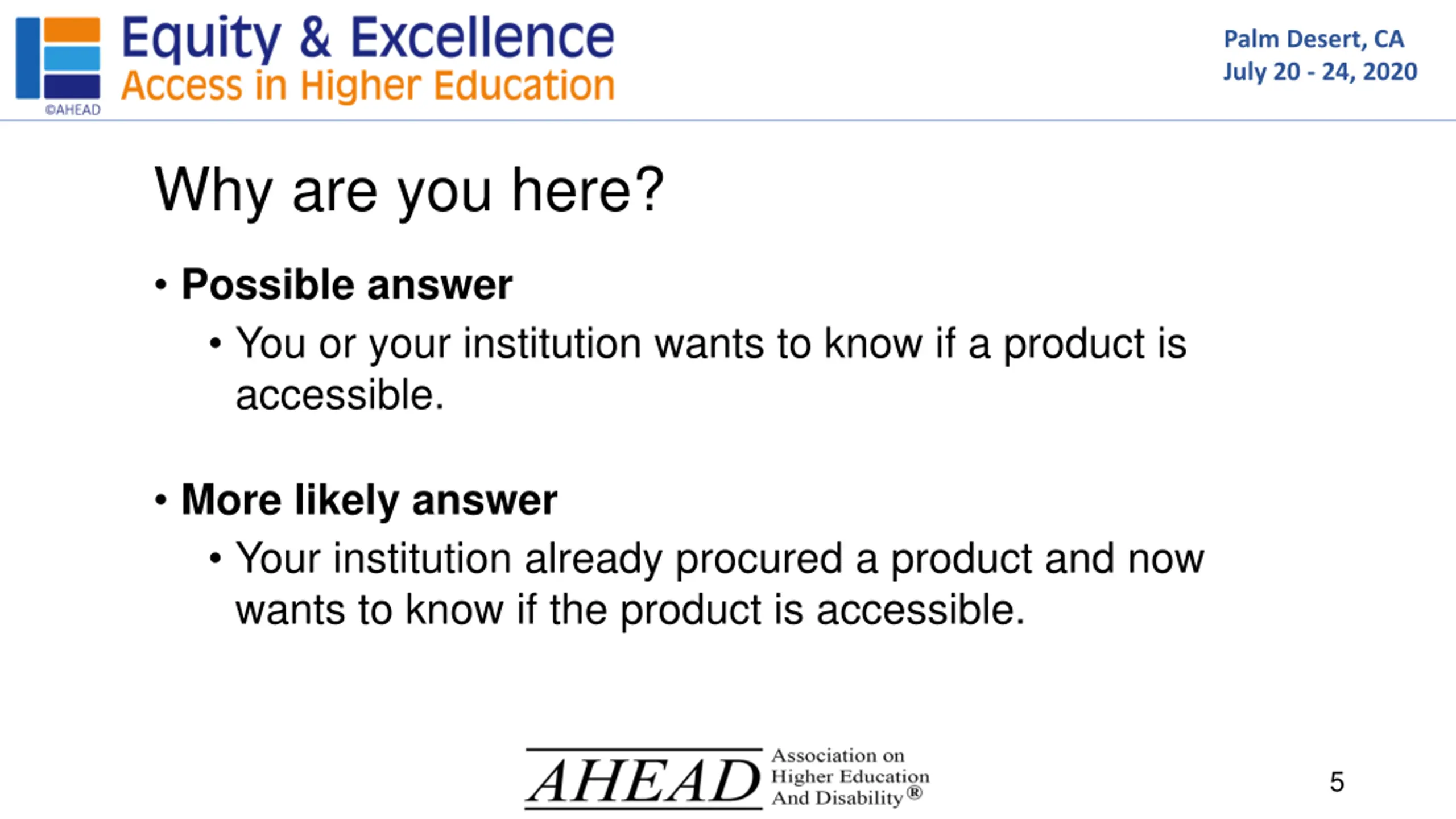 ©AHEAD
Equity & Excellence
Access in Higher Education

Palm Desert, CA
July 20 - 24, 2020

Why are you here?

• Possible answer
  • You or your institution wants to know if a product is accessible.

• More likely answer
  • Your institution already procured a product and now wants to know if the product is accessible.

AHEAD Association on Higher Education And Disability®

5